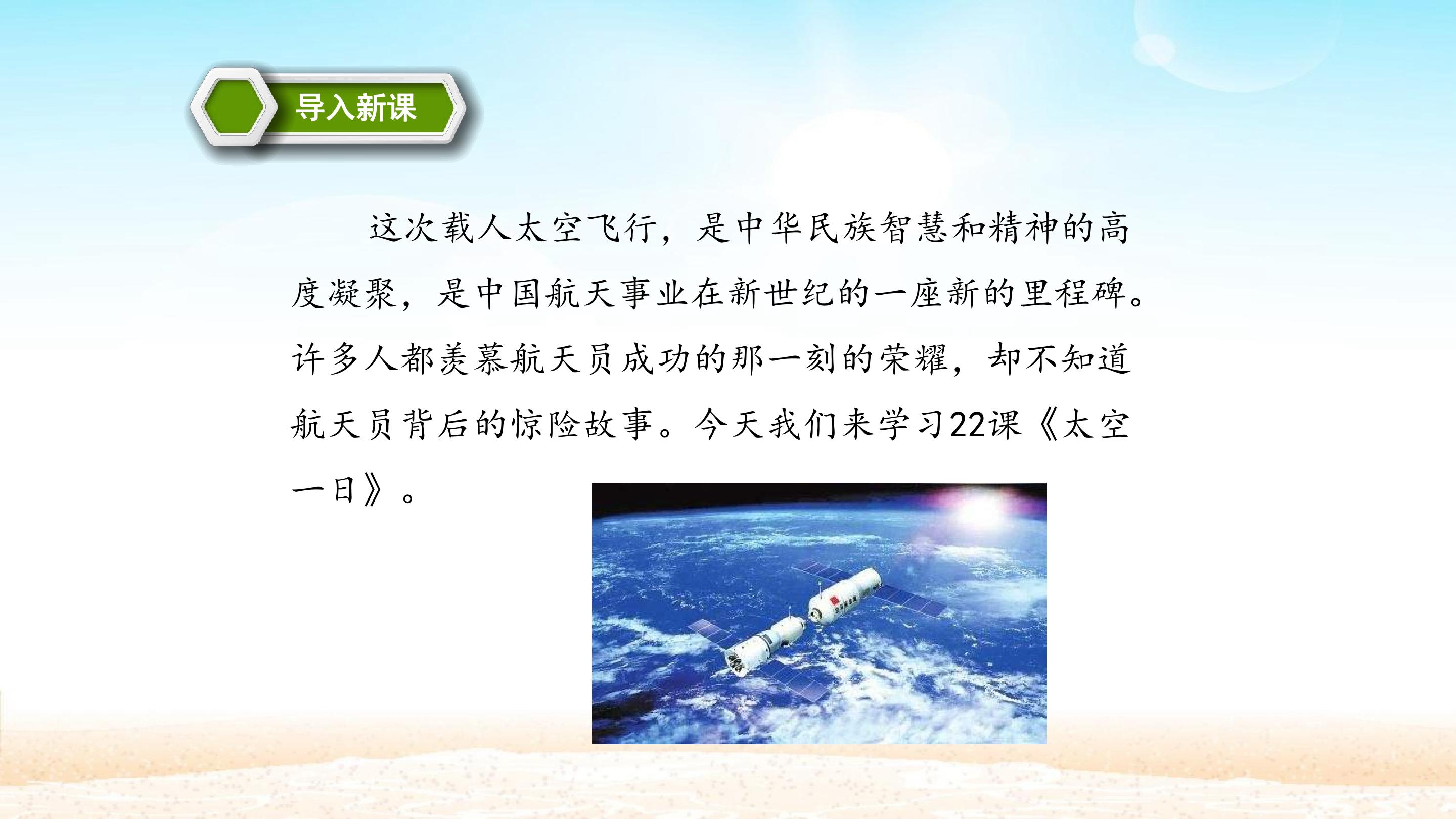 导入新课

这次载人太空飞行，是中华民族智慧和精神的高度凝聚，是中国航天事业在新世纪的一座新的里程碑。许多人都羡慕航天员成功的那一刻的荣耀，却不知道航天员背后的惊险故事。今天我们来学习22课《太空一日》。